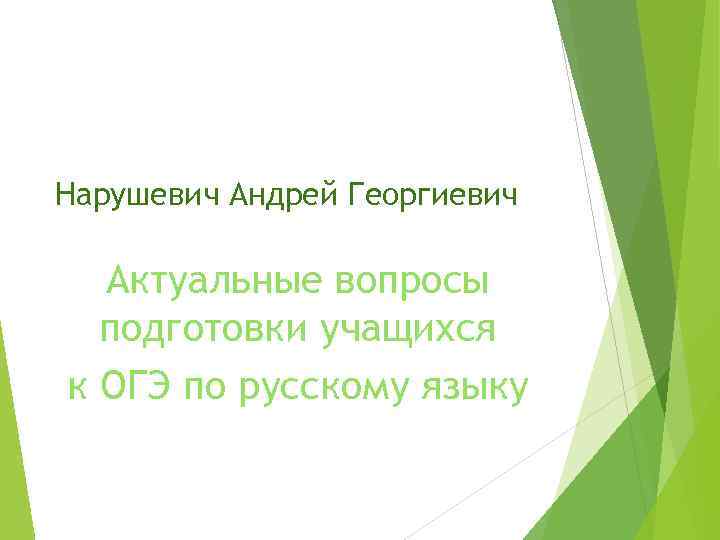 Нарушевич Андрей Георгиевич

Актуальные вопросы подготовки учащихся к ОГЭ по русскому языку